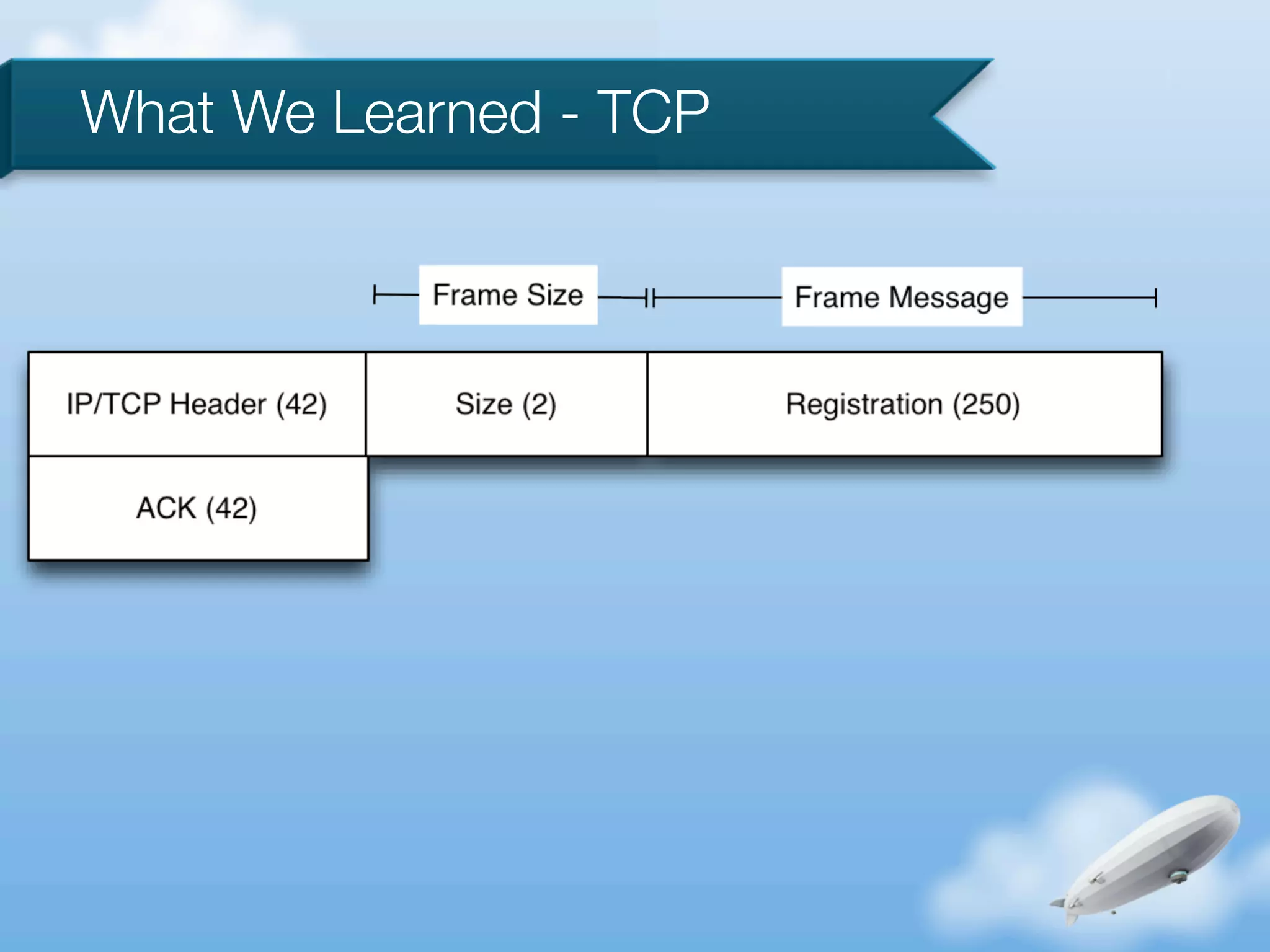 What We Learned - TCP

Frame Size

Frame Message

IP/TCP Header (42)

Size (2)

Registration (250)

ACK (42)